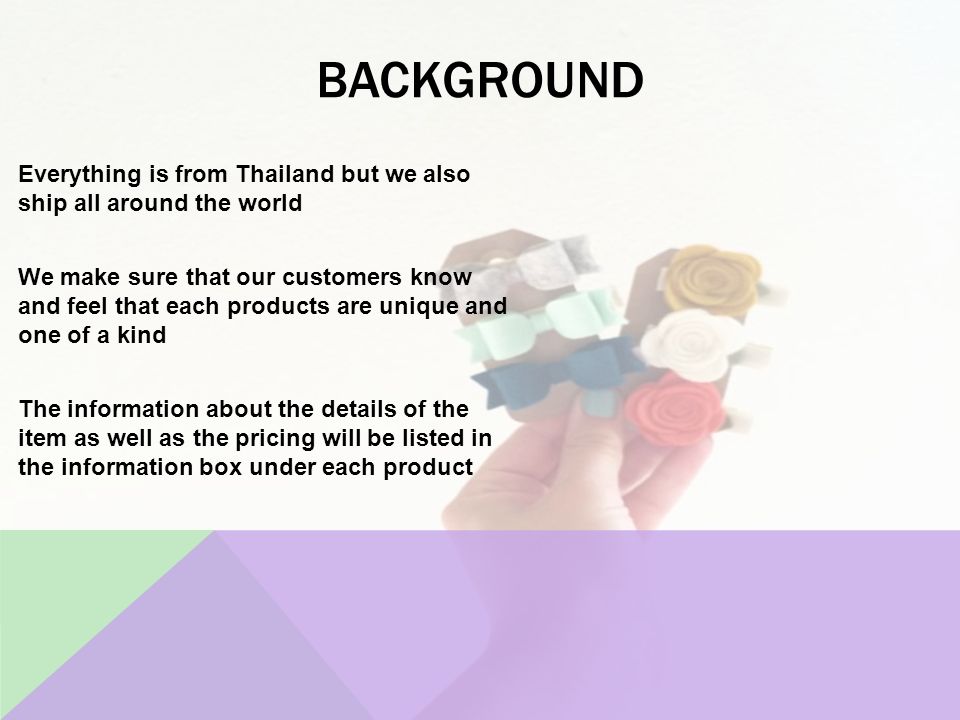 BACKGROUND

Everything is from Thailand but we also ship all around the world

We make sure that our customers know and feel that each products are unique and one of a kind

The information about the details of the item as well as the pricing will be listed in the information box under each product